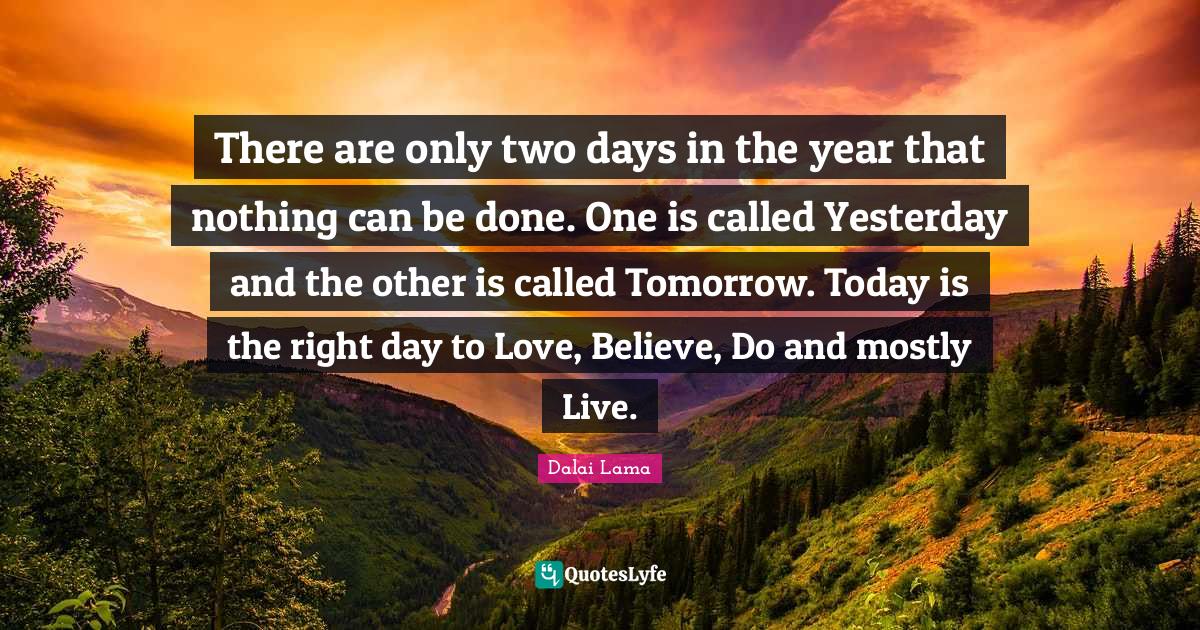 There are only two days in the year that nothing can be done. One is called Yesterday and the other is called Tomorrow. Today is the right day to Love, Believe, Do and mostly Live.

Dalai Lama

QuotesLyfe